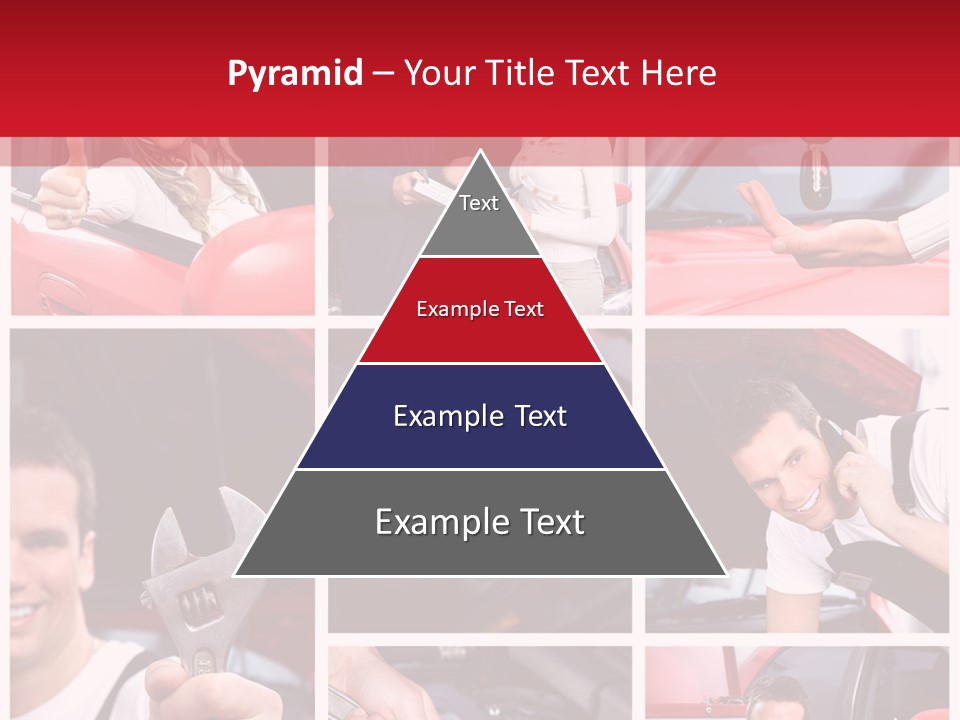 Pyramid – Your Title Text Here

Text

Example Text

Example Text

Example Text